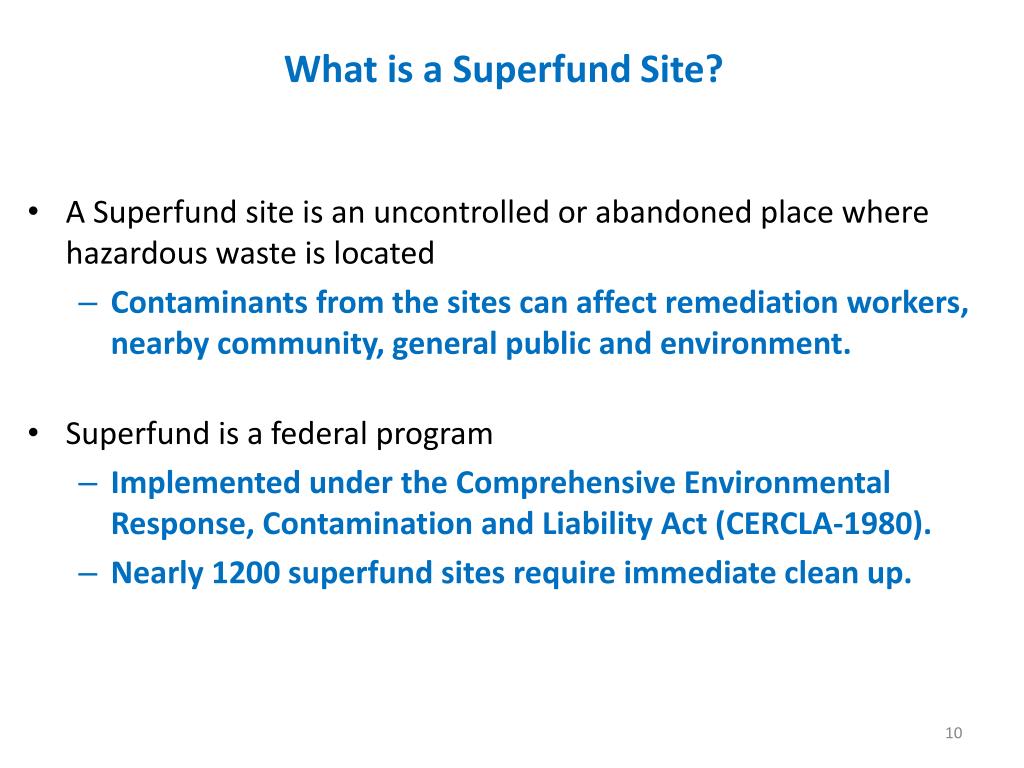 What is a Superfund Site?

• A Superfund site is an uncontrolled or abandoned place where hazardous waste is located
– Contaminants from the sites can affect remediation workers, nearby community, general public and environment.

• Superfund is a federal program
– Implemented under the Comprehensive Environmental Response, Contamination and Liability Act (CERCLA-1980).
– Nearly 1200 superfund sites require immediate clean up.

10